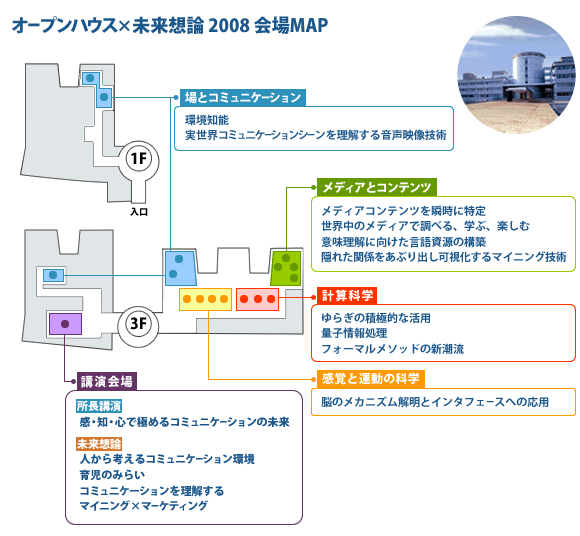 オープンハウス×未来想論 2008 会場MAP

1F

入口

3F

場とコミュニケーション
環境知能
実世界コミュニケーションシーンを理解する音声映像技術

メディアとコンテンツ
メディアコンテンツを瞬時に特定
世界中のメディアで調べる、学ぶ、楽しむ
意味理解に向けた言語資源の構築
隠れた関係をあぶり出し可視化するマイニング技術

計算科学
ゆらぎの積極的な活用
量子情報処理
フォーマルメソッドの新潮流

感覚と運動の科学
脳のメカニズム解明とインタフェースへの応用

講演会場
所長講演
感・知・心で極めるコミュニケーションの未来
未来想論
人から考えるコミュニケーション環境
育児のみらい
コミュニケーションを理解する
マイニング×マーケティング